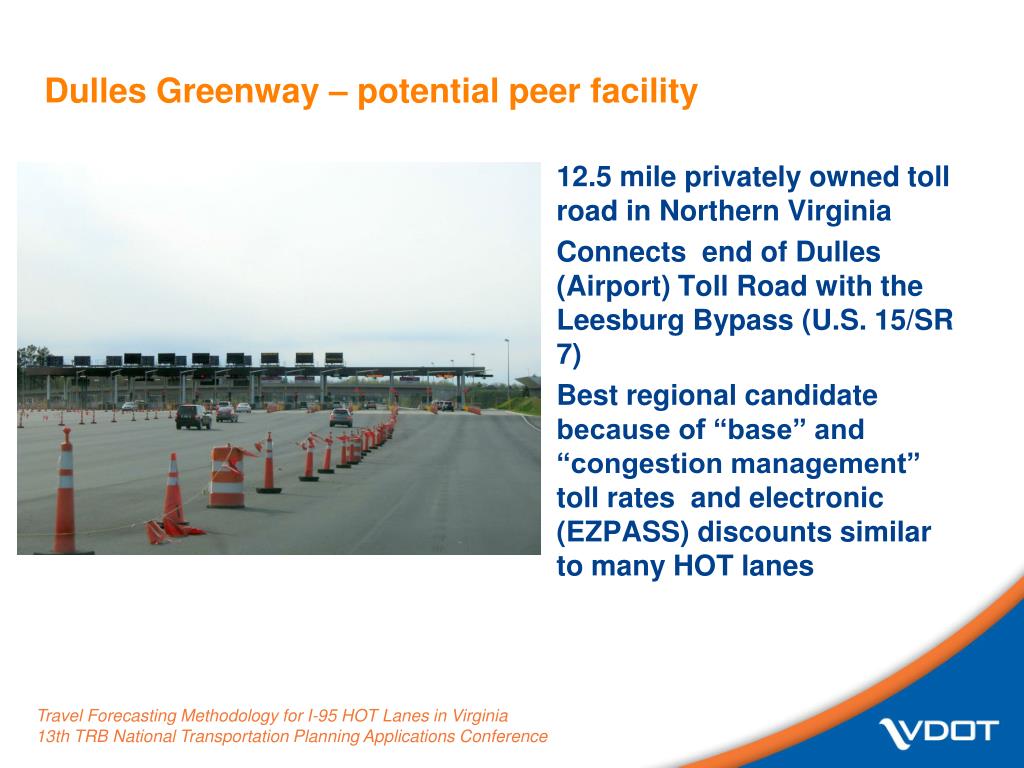 Dulles Greenway – potential peer facility

12.5 mile privately owned toll road in Northern Virginia

Connects  end of Dulles (Airport) Toll Road with the Leesburg Bypass (U.S. 15/SR 7)

Best regional candidate because of “base” and “congestion management” toll rates  and electronic (EZPASS) discounts similar to many HOT lanes

Travel Forecasting Methodology for I-95 HOT Lanes in Virginia
13th TRB National Transportation Planning Applications Conference

VDOT